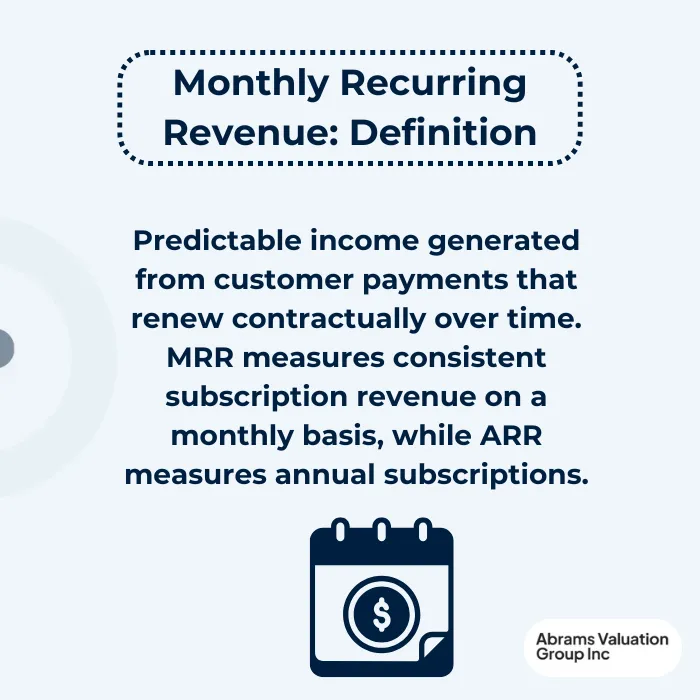 Monthly Recurring Revenue: Definition

Predictable income generated from customer payments that renew contractually over time. MRR measures consistent subscription revenue on a monthly basis, while ARR measures annual subscriptions.

$

Abrams Valuation Group Inc